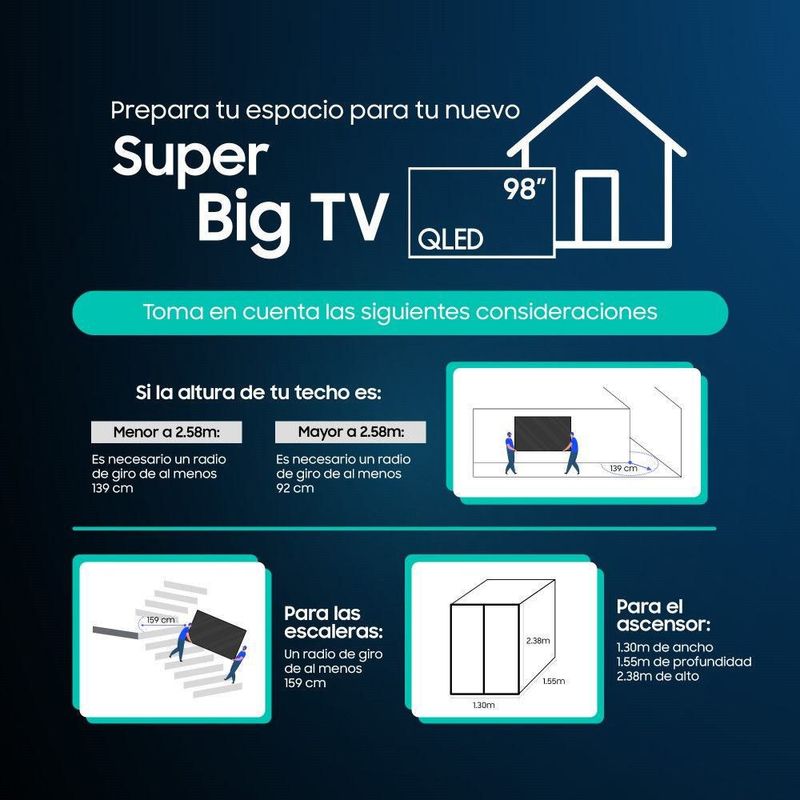 Prepara tu espacio para tu nuevo

Super Big TV

98"

QLED

Toma en cuenta las siguientes consideraciones

Si la altura de tu techo es:

Menor a 2.58m:

Es necesario un radio de giro de al menos 139 cm

Mayor a 2.58m:

Es necesario un radio de giro de al menos 92 cm

139 cm

159 cm

Para las escaleras:

Un radio de giro de al menos 159 cm

2.38m

1.55m

1.30m

Para el ascensor:

1.30m de ancho
1.55m de profundidad
2.38m de alto